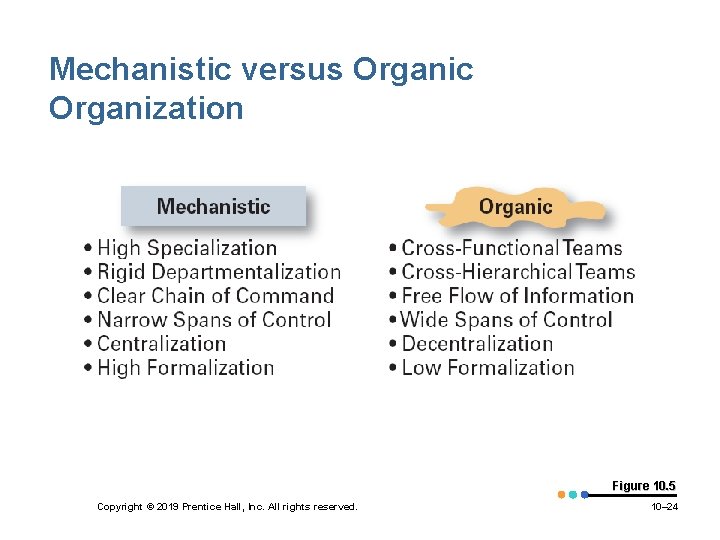 Mechanistic versus Organic Organization

Mechanistic
• High Specialization
• Rigid Departmentalization
• Clear Chain of Command
• Narrow Spans of Control
• Centralization
• High Formalization

Organic
• Cross-Functional Teams
• Cross-Hierarchical Teams
• Free Flow of Information
• Wide Spans of Control
• Decentralization
• Low Formalization

Figure 10.5

Copyright © 2019 Prentice Hall, Inc. All rights reserved.

10–24